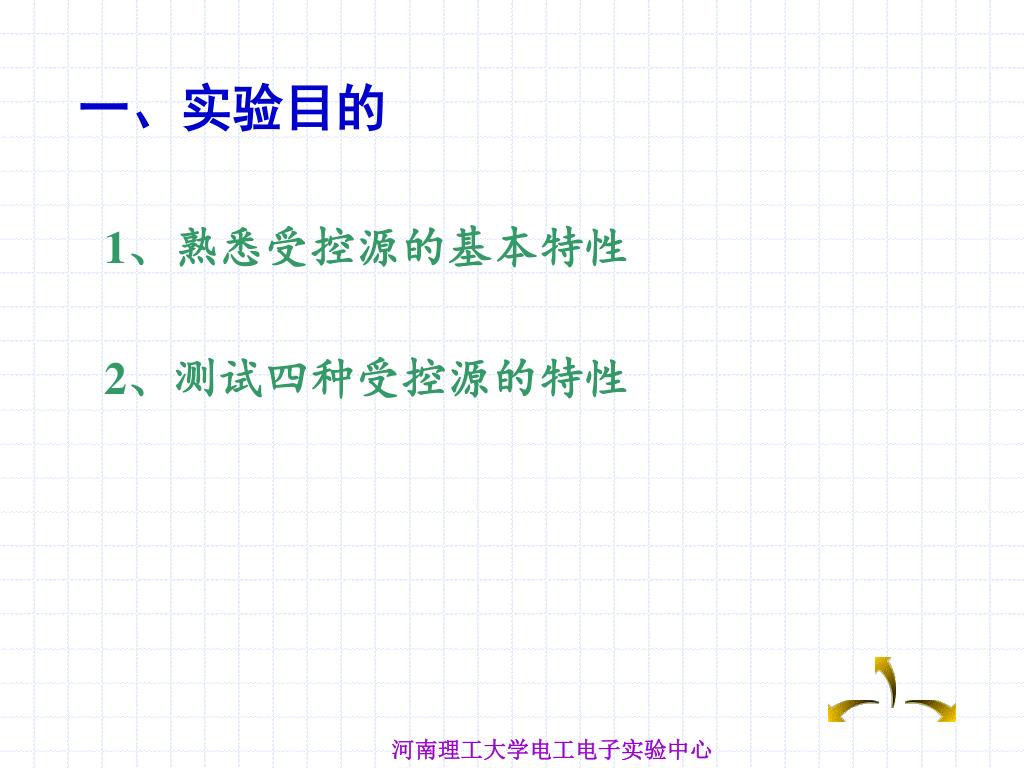 一、实验目的

1、熟悉受控源的基本特性

2、测试四种受控源的特性

河南理工大学电工电子实验中心